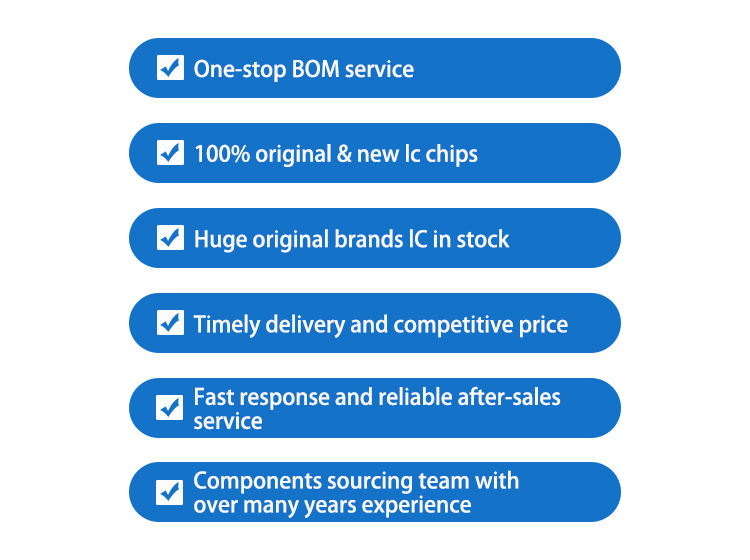 One-stop BOM service

100% original & new Ic chips

Huge original brands IC in stock

Timely delivery and competitive price

Fast response and reliable after-sales service

Components sourcing team with over many years experience